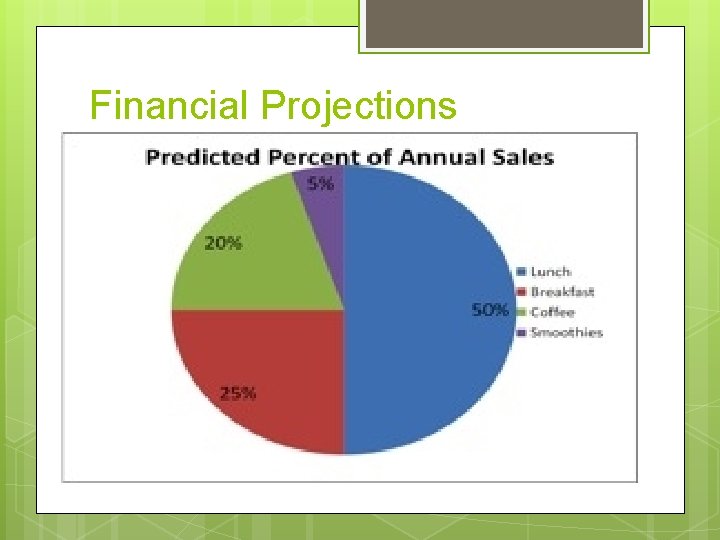 Financial Projections

Predicted Percent of Annual Sales

5%

20%

50%

25%

Lunch
Breakfast
Coffee
Smoothies